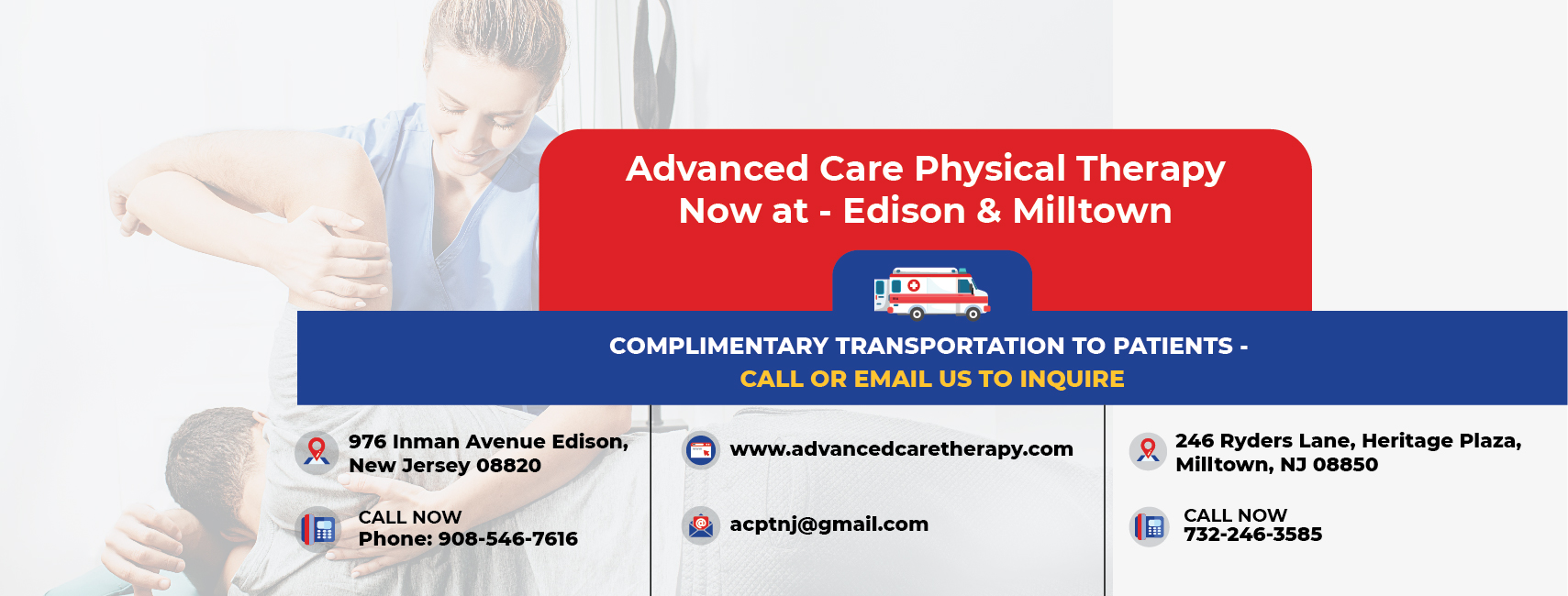 Advanced Care Physical Therapy
Now at - Edison & Milltown

COMPLIMENTARY TRANSPORTATION TO PATIENTS -
CALL OR EMAIL US TO INQUIRE

976 Inman Avenue Edison, New Jersey 08820

CALL NOW
Phone: 908-546-7616

www.advancedcaretherapy.com

acptnj@gmail.com

246 Ryders Lane, Heritage Plaza, Milltown, NJ 08850

CALL NOW
732-246-3585